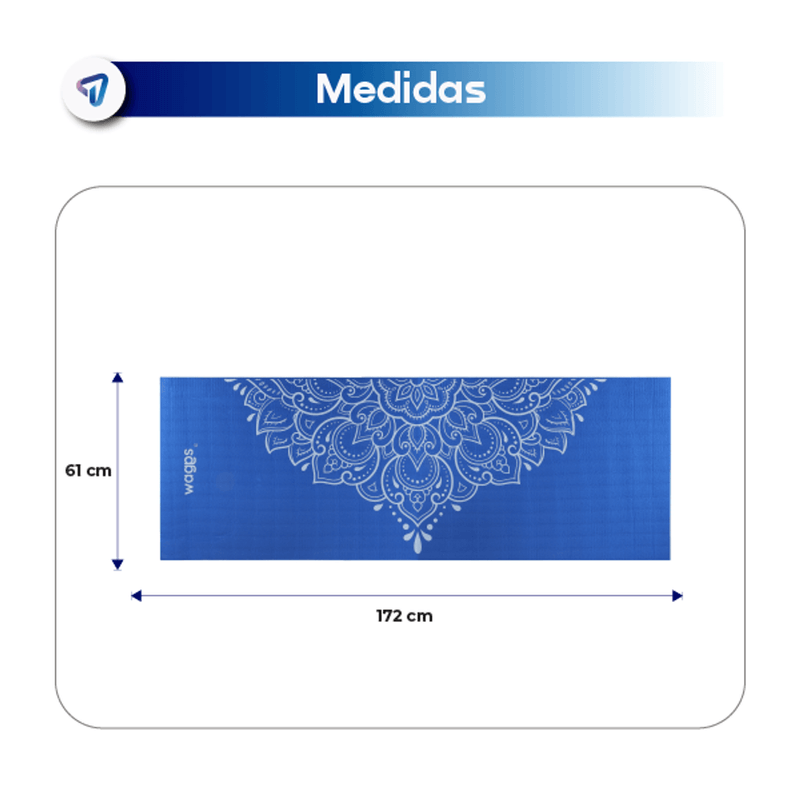 Medidas

61 cm

waggs

172 cm